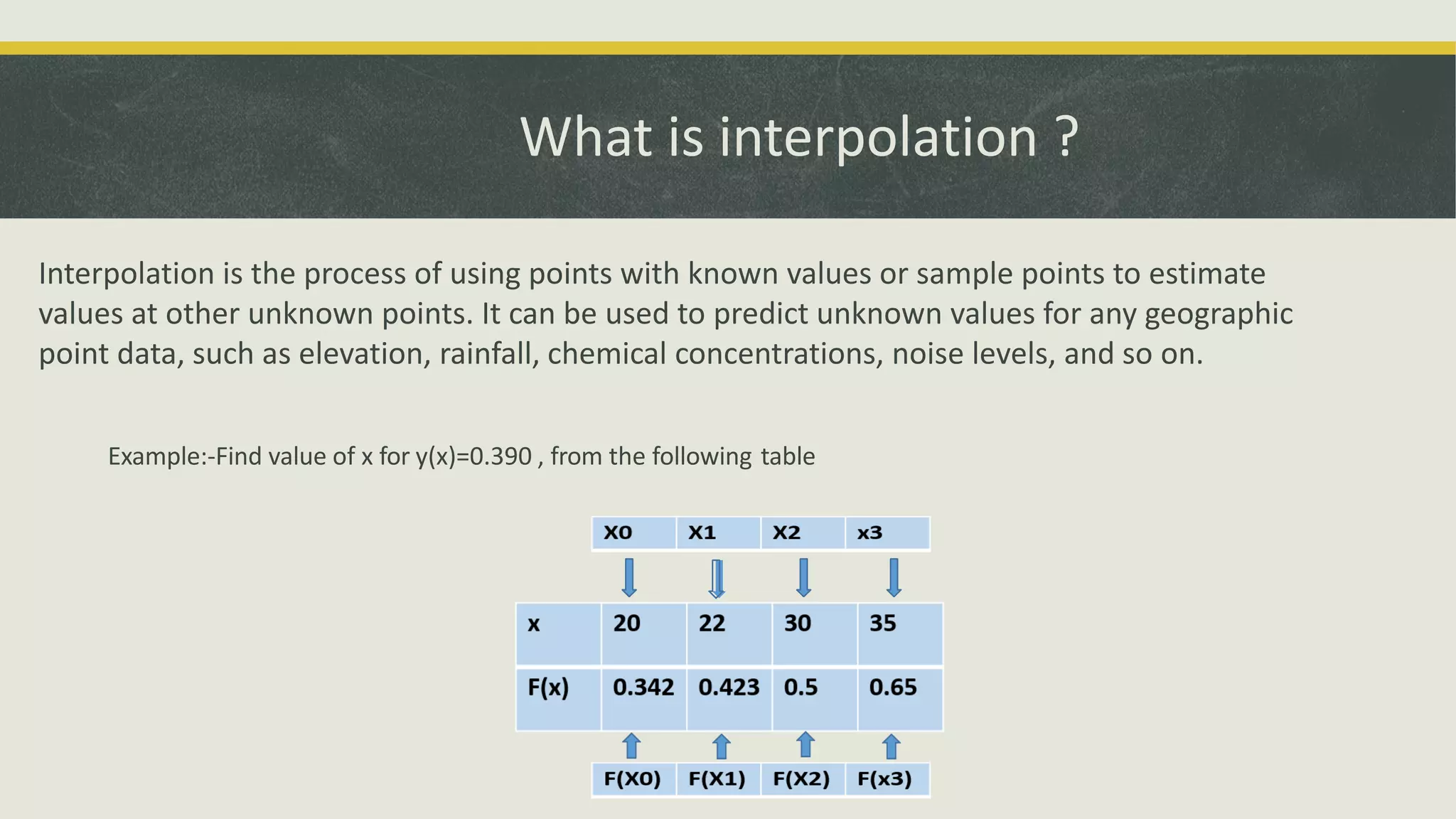 What is interpolation ?

Interpolation is the process of using points with known values or sample points to estimate values at other unknown points. It can be used to predict unknown values for any geographic point data, such as elevation, rainfall, chemical concentrations, noise levels, and so on.

Example:-Find value of x for y(x)=0.390 , from the following table

| X0 | X1 | X2 | x3 |
|---|---|---|---|

| x | 20 | 22 | 30 | 35 |
|---|---|---|---|---|
| F(x) | 0.342 | 0.423 | 0.5 | 0.65 |

| F(X0) | F(X1) | F(X2) | F(x3) |
|---|---|---|---|